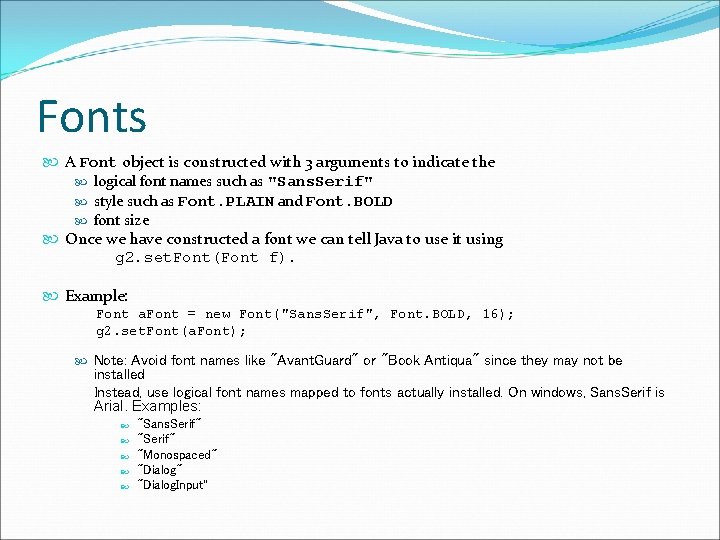 Fonts

A Font object is constructed with 3 arguments to indicate the

logical font names such as "SansSerif"

style such as Font.PLAIN and Font.BOLD

font size

Once we have constructed a font we can tell Java to use it using
g2.setFont(Font f).

Example:
Font aFont = new Font("SansSerif", Font.BOLD, 16);
g2.setFont(aFont);

Note: Avoid font names like "AvantGuard" or "Book Antiqua" since they may not be installed
Instead, use logical font names mapped to fonts actually installed. On windows, SansSerif is Arial. Examples:

"SansSerif"

"Serif"

"Monospaced"

"Dialog"

"DialogInput"